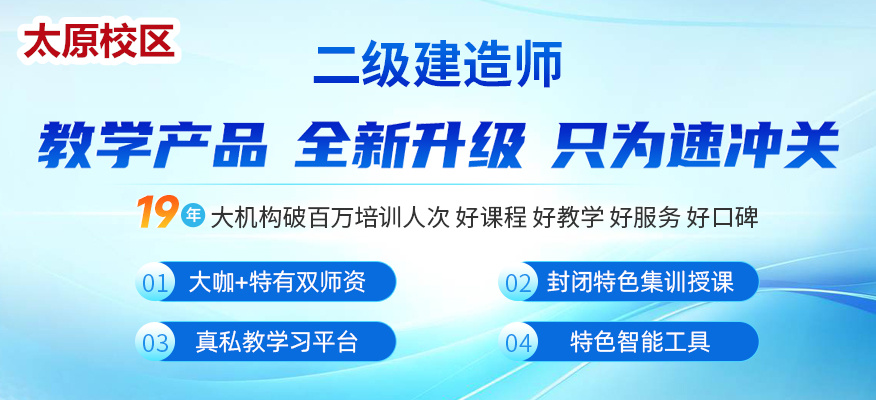 太原校区

二级建造师

教学产品 全新升级 只为速冲关

19年 大机构破百万培训人次 好课程 好教学 好服务 好口碑

01 大咖+特有双师资

02 封闭特色集训授课

03 真私教学习平台

04 特色智能工具